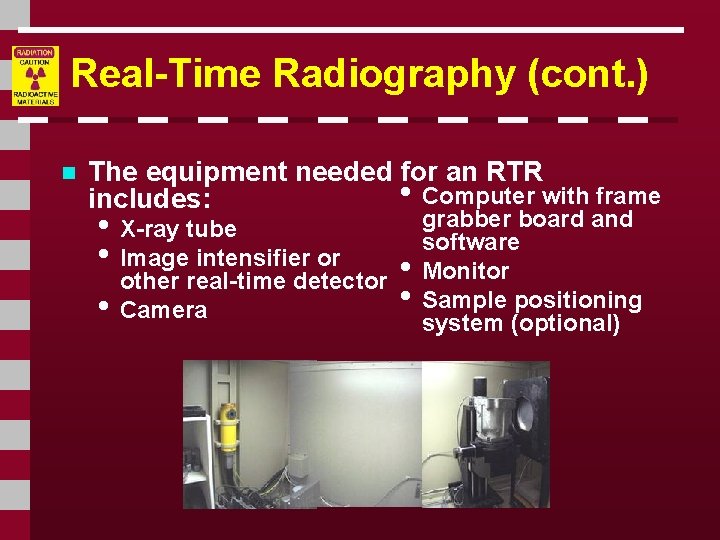 RADIATION
CAUTION
RADIOACTIVE MATERIALS

Real-Time Radiography (cont.)

The equipment needed for an RTR includes:
• X-ray tube
• Image intensifier or other real-time detector
• Camera

• Computer with frame grabber board and software
• Monitor
• Sample positioning system (optional)